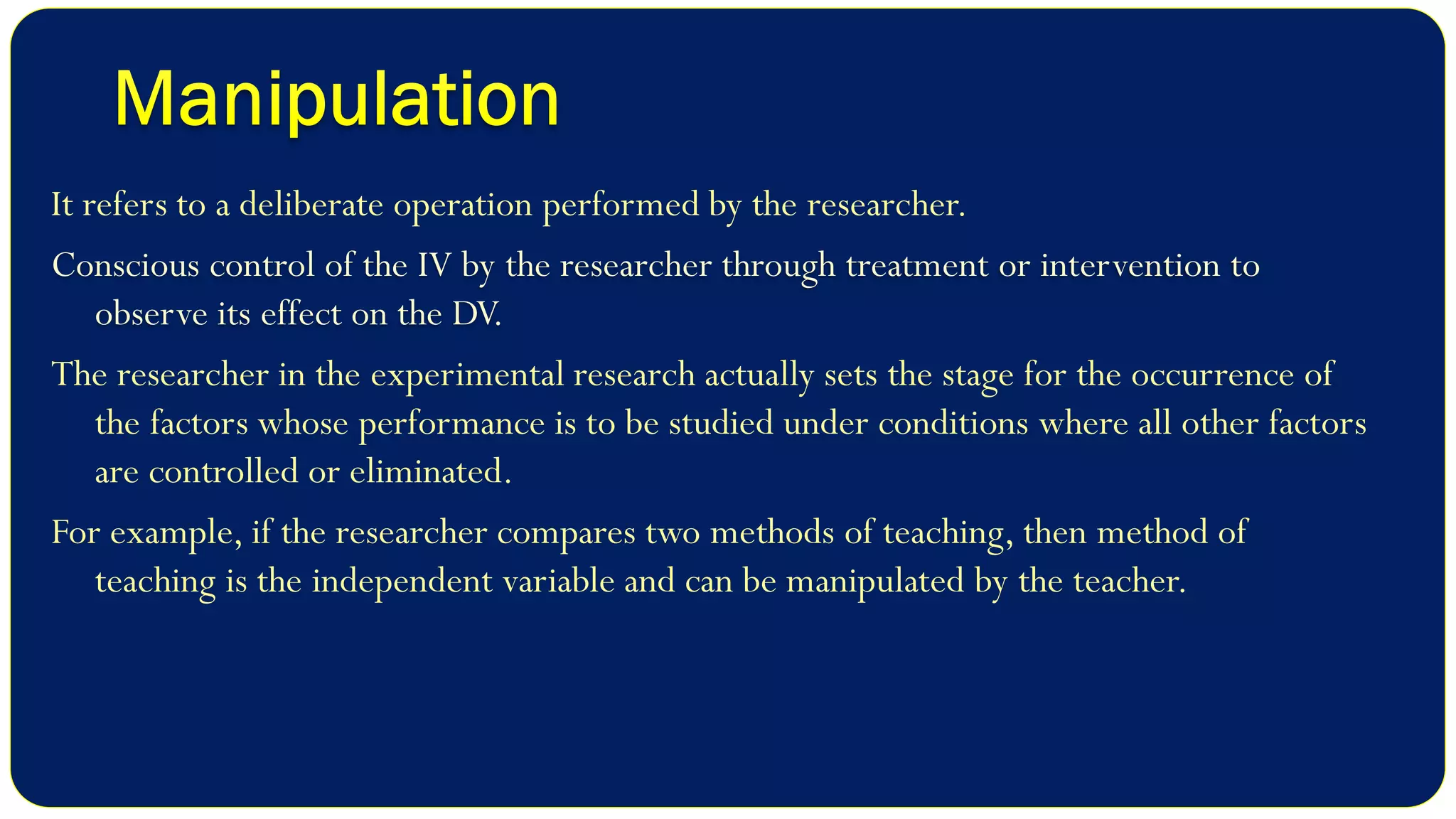 Manipulation

It refers to a deliberate operation performed by the researcher.

Conscious control of the IV by the researcher through treatment or intervention to observe its effect on the DV.

The researcher in the experimental research actually sets the stage for the occurrence of the factors whose performance is to be studied under conditions where all other factors are controlled or eliminated.

For example, if the researcher compares two methods of teaching, then method of teaching is the independent variable and can be manipulated by the teacher.